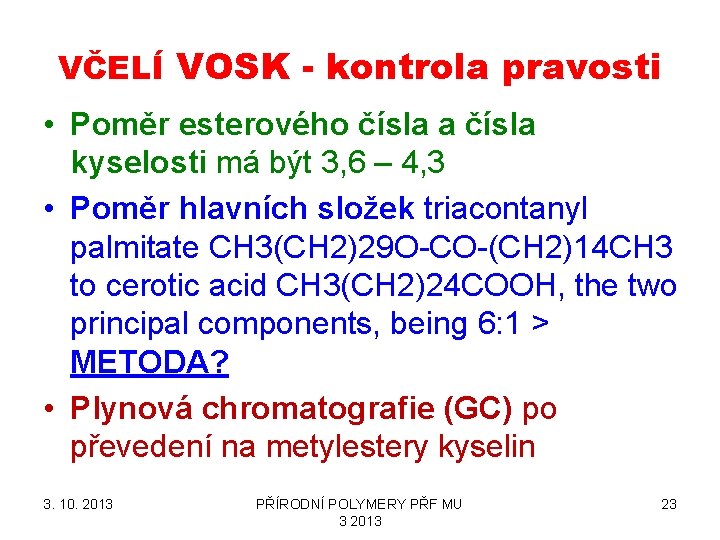 VČELÍ VOSK - kontrola pravosti

• Poměr esterového čísla a čísla kyselosti má být 3,6 – 4,3

• Poměr hlavních složek triacontanyl palmitate CH3(CH2)29O-CO-(CH2)14CH3 to cerotic acid CH3(CH2)24COOH, the two principal components, being 6:1 > METODA?

• Plynová chromatografie (GC) po převedení na metylestery kyselin

3. 10. 2013

PŘÍRODNÍ POLYMERY PŘF MU 3 2013

23